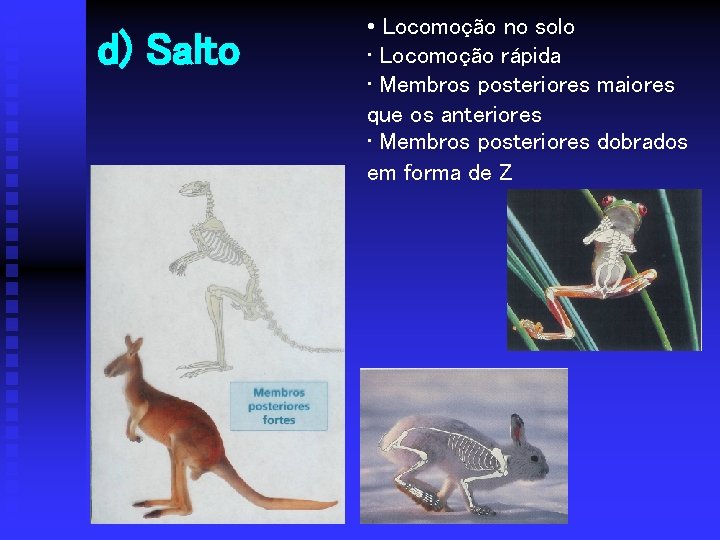 d) Salto

• Locomoção no solo
· Locomoção rápida
· Membros posteriores maiores que os anteriores
· Membros posteriores dobrados em forma de Z

Membros posteriores fortes